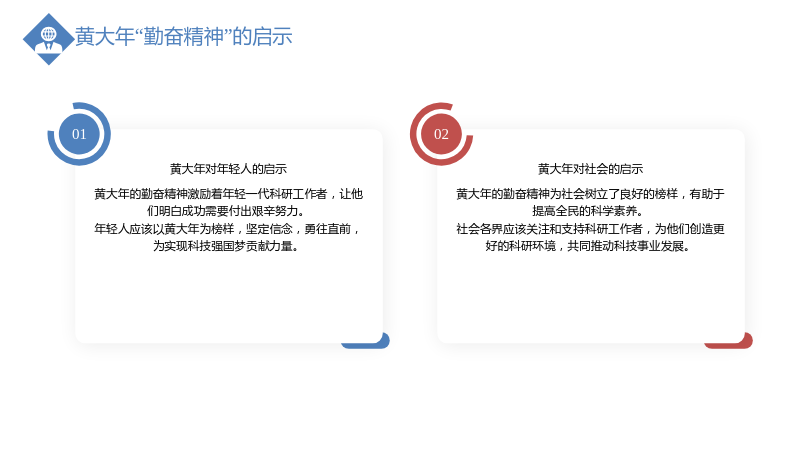 黄大年“勤奋精神”的启示

01

黄大年对年轻人的启示

黄大年的勤奋精神激励着年轻一代科研工作者，让他们明白成功需要付出艰辛努力。
年轻人应该以黄大年为榜样，坚定信念，勇往直前，为实现科技强国梦贡献力量。

02

黄大年对社会的启示

黄大年的勤奋精神为社会树立了良好的榜样，有助于提高全民的科学素养。
社会各界应该关注和支持科研工作者，为他们创造更好的科研环境，共同推动科技事业发展。